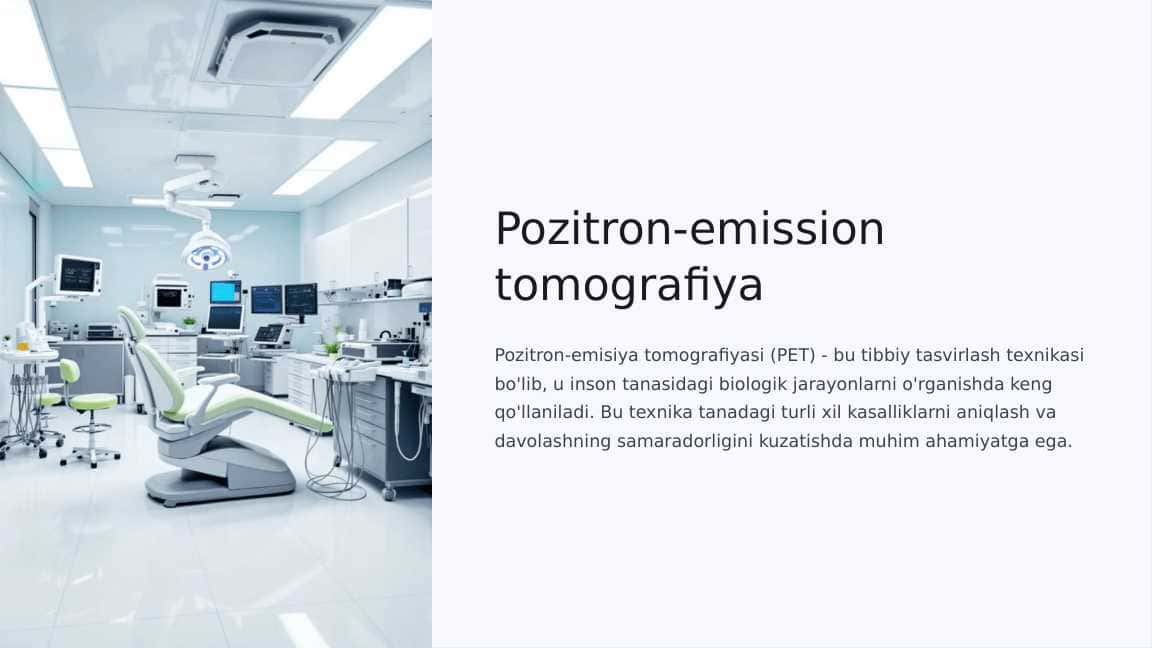 Pozitron-emission tomografiya

Pozitron-emisiya tomografiyasi (PET) - bu tibbiy tasvirlash texnikasi bo'lib, u inson tanasidagi biologik jarayonlarni o'rganishda keng qo'llaniladi. Bu texnika tanadagi turli xil kasalliklarni aniqlash va davolashning samaradorligini kuzatishda muhim ahamiyatga ega.